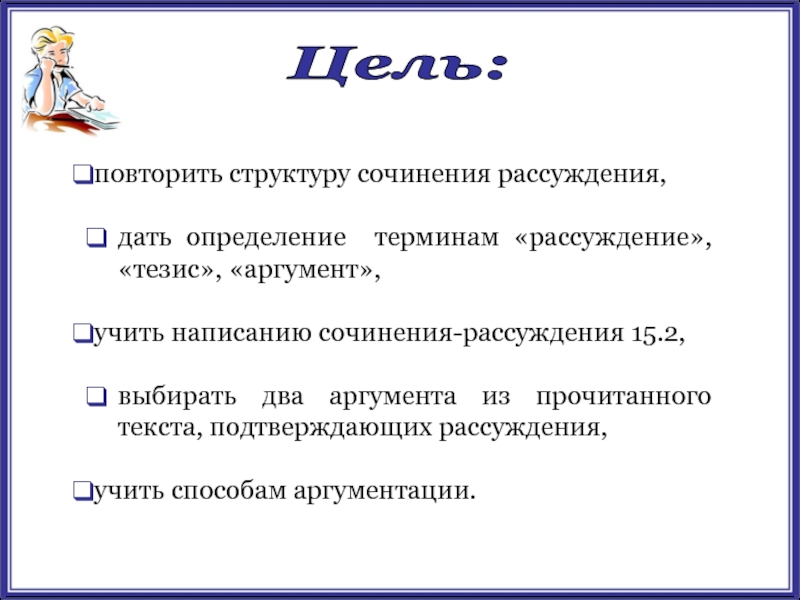 Цель:

❑повторить структуру сочинения рассуждения,

❑ дать определение терминам «рассуждение», «тезис», «аргумент»,

❑учить написанию сочинения-рассуждения 15.2,

❑ выбирать два аргумента из прочитанного текста, подтверждающих рассуждения,

❑учить способам аргументации.